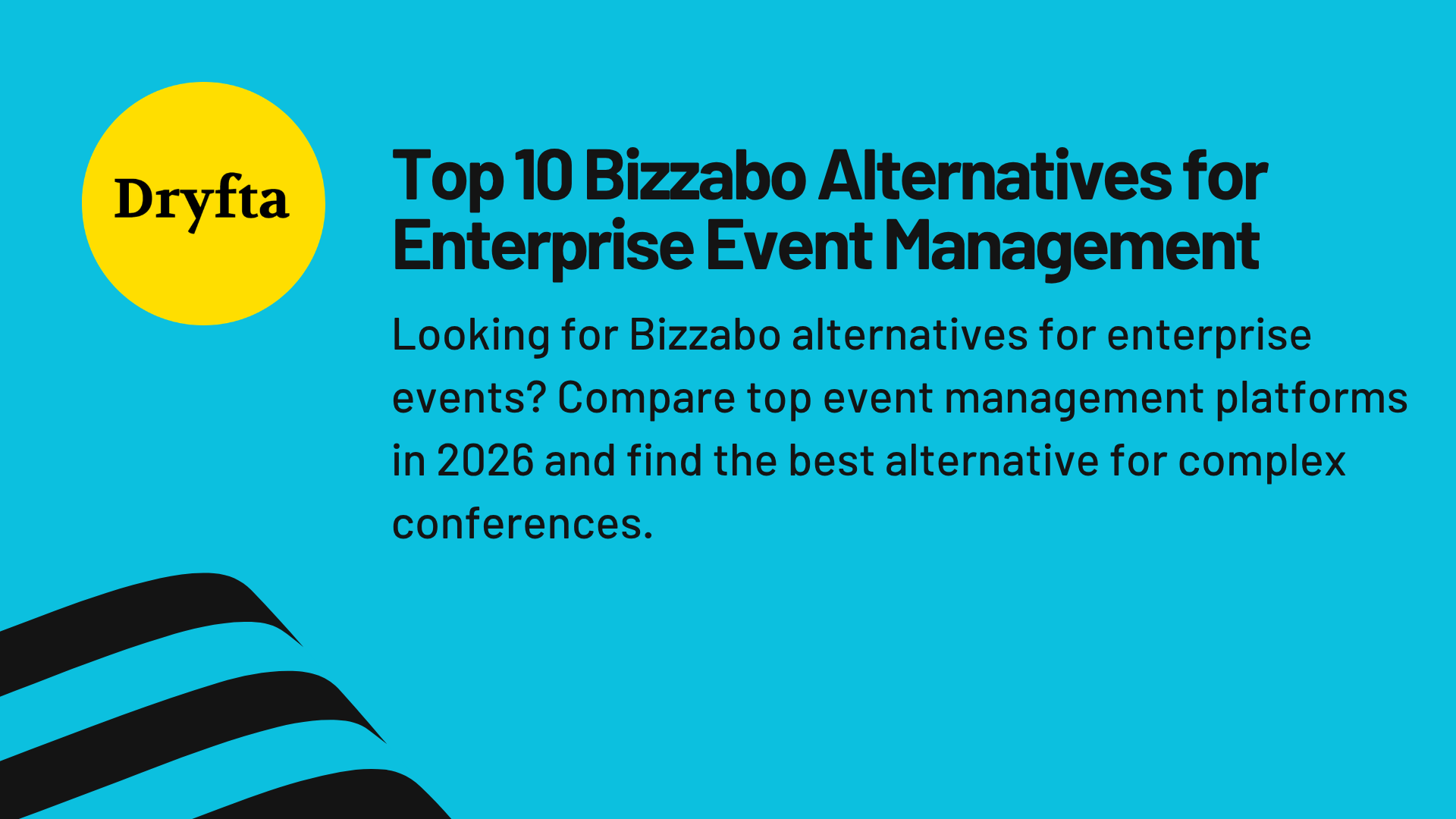 Dryfta

Top 10 Bizzabo Alternatives for Enterprise Event Management

Looking for Bizzabo alternatives for enterprise events? Compare top event management platforms in 2026 and find the best alternative for complex conferences.